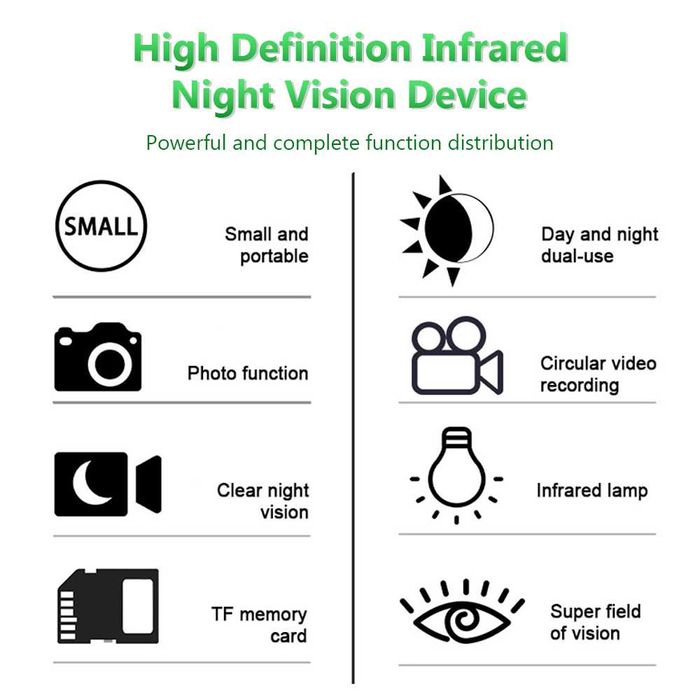 High Definition Infrared Night Vision Device

Powerful and complete function distribution

SMALL

Small and portable

Photo function

Clear night vision

TF memory card

Day and night dual-use

Circular video recording

Infrared lamp

Super field of vision